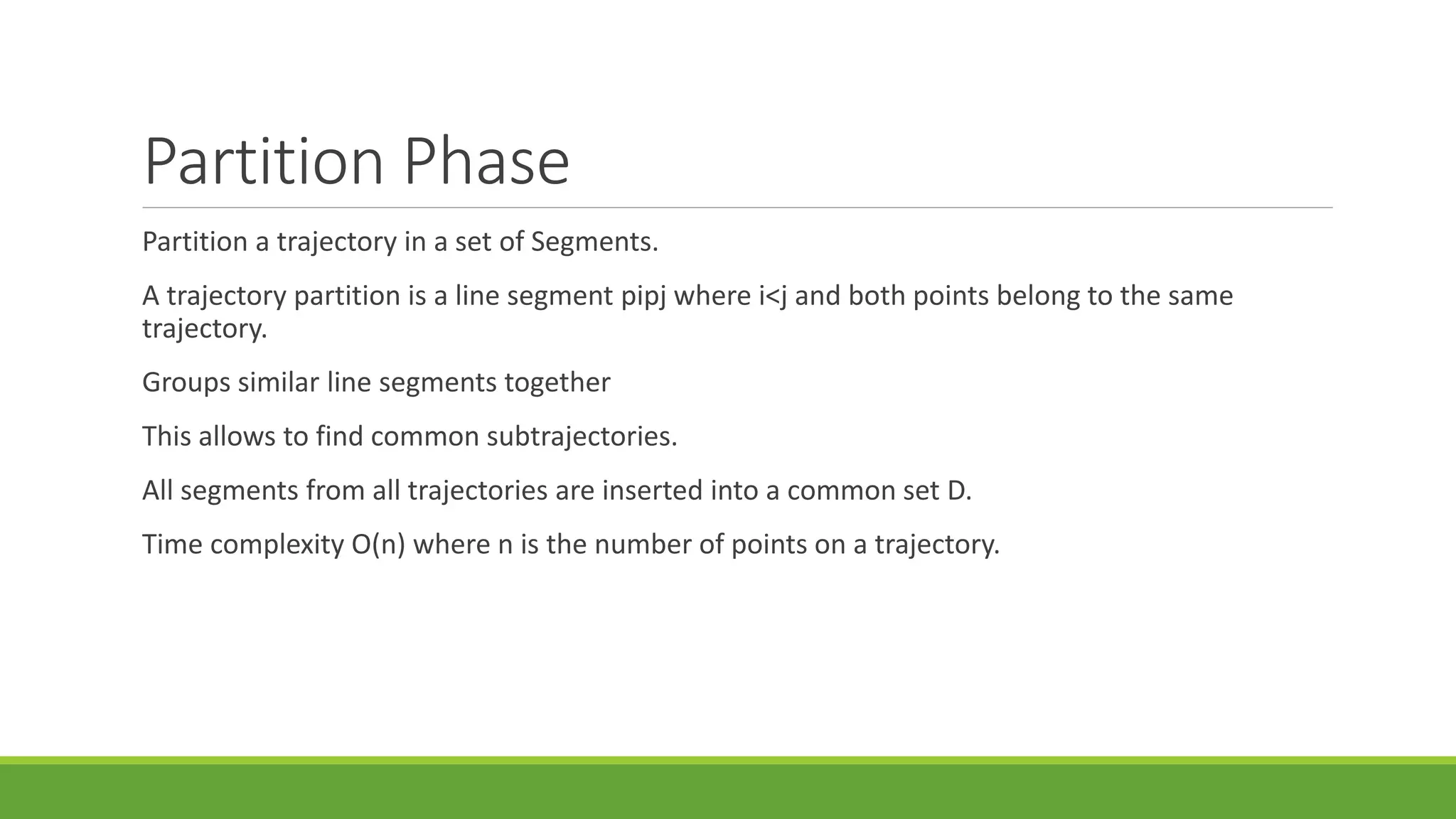 Partition Phase

Partition a trajectory in a set of Segments.

A trajectory partition is a line segment pipj where i<j and both points belong to the same trajectory.

Groups similar line segments together

This allows to find common subtrajectories.

All segments from all trajectories are inserted into a common set D.

Time complexity O(n) where n is the number of points on a trajectory.